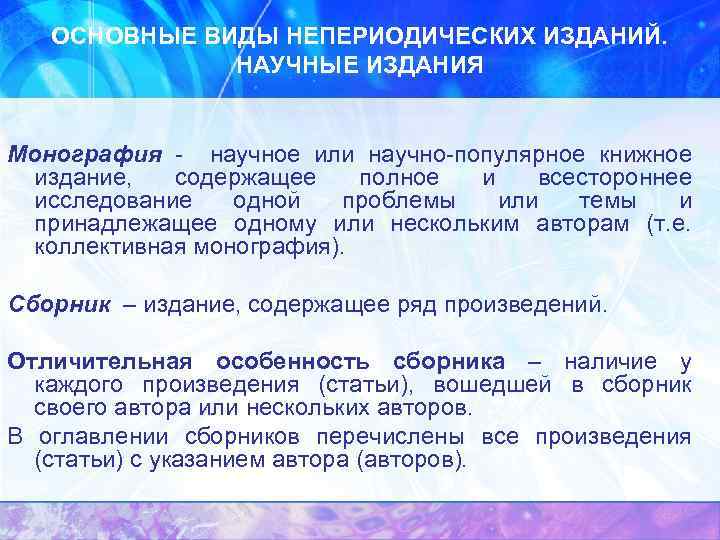 ОСНОВНЫЕ ВИДЫ НЕПЕРИОДИЧЕСКИХ ИЗДАНИЙ. НАУЧНЫЕ ИЗДАНИЯ

Монография - научное или научно-популярное книжное издание, содержащее полное и всестороннее исследование одной проблемы или темы и принадлежащее одному или нескольким авторам (т.е. коллективная монография).

Сборник – издание, содержащее ряд произведений.

Отличительная особенность сборника – наличие у каждого произведения (статьи), вошедшей в сборник своего автора или нескольких авторов.

В оглавлении сборников перечислены все произведения (статьи) с указанием автора (авторов).